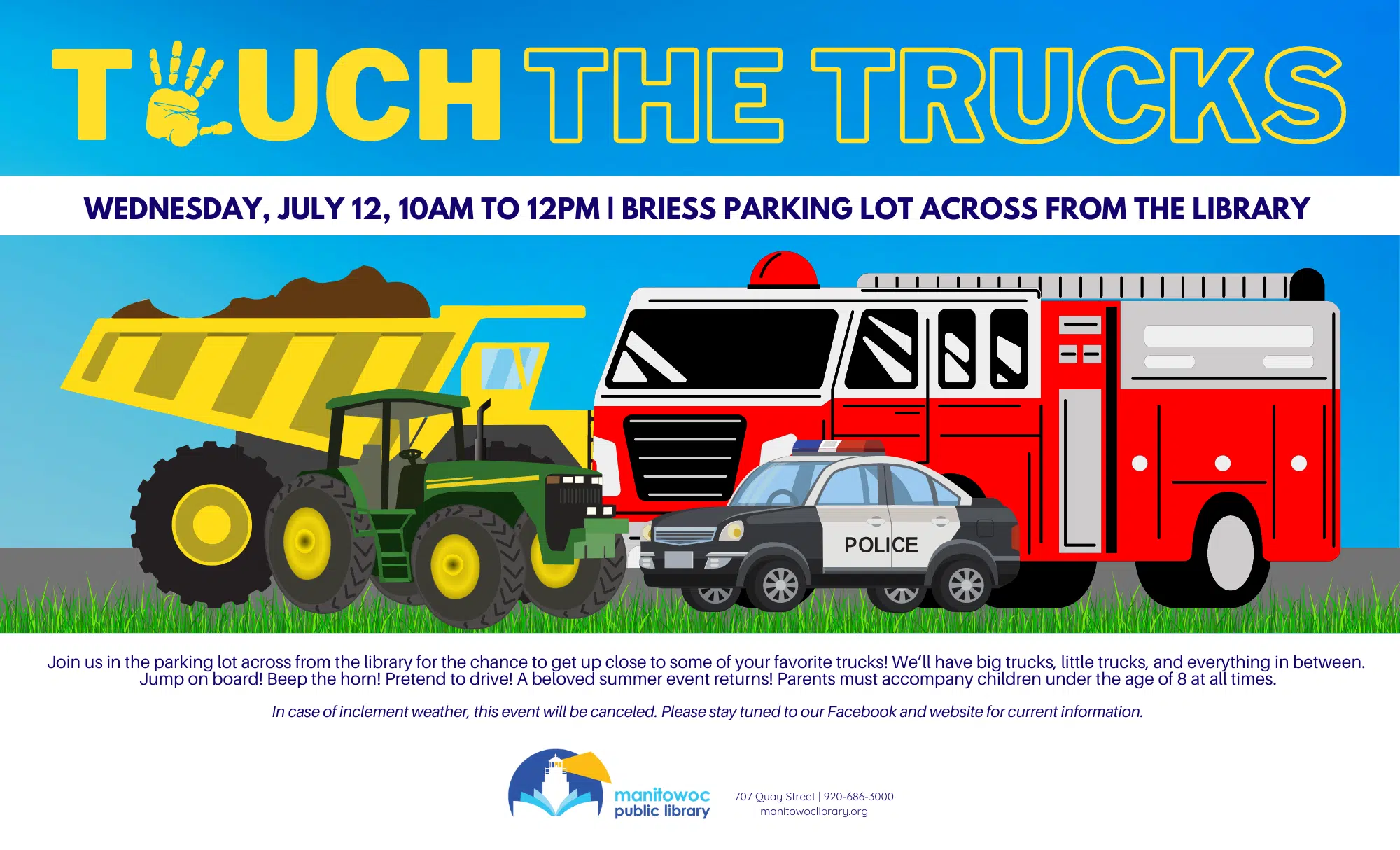 TOUCH THE TRUCKS

WEDNESDAY, JULY 12, 10AM TO 12PM | BRIESS PARKING LOT ACROSS FROM THE LIBRARY

POLICE

Join us in the parking lot across from the library for the chance to get up close to some of your favorite trucks! We'll have big trucks, little trucks, and everything in between. Jump on board! Beep the horn! Pretend to drive! A beloved summer event returns! Parents must accompany children under the age of 8 at all times.

In case of inclement weather, this event will be canceled. Please stay tuned to our Facebook and website for current information.

manitowoc public library

707 Quay Street | 920-686-3000
manitowoclibrary.org